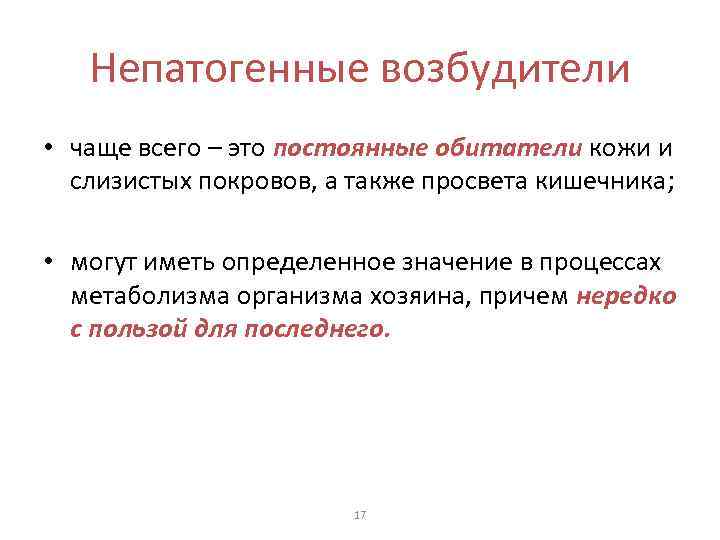 Непатогенные возбудители

• чаще всего – это постоянные обитатели кожи и слизистых покровов, а также просвета кишечника;

• могут иметь определенное значение в процессах метаболизма организма хозяина, причем нередко с пользой для последнего.

17